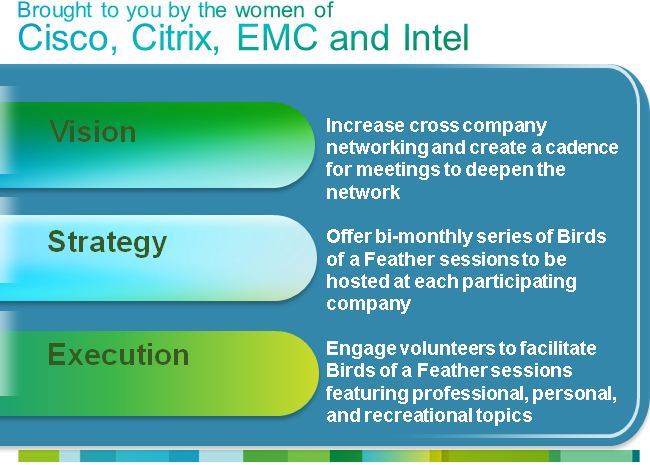 Brought to you by the women of
Cisco, Citrix, EMC and Intel

Vision

Increase cross company networking and create a cadence for meetings to deepen the network

Strategy

Offer bi-monthly series of Birds of a Feather sessions to be hosted at each participating company

Execution

Engage volunteers to facilitate Birds of a Feather sessions featuring professional, personal, and recreational topics